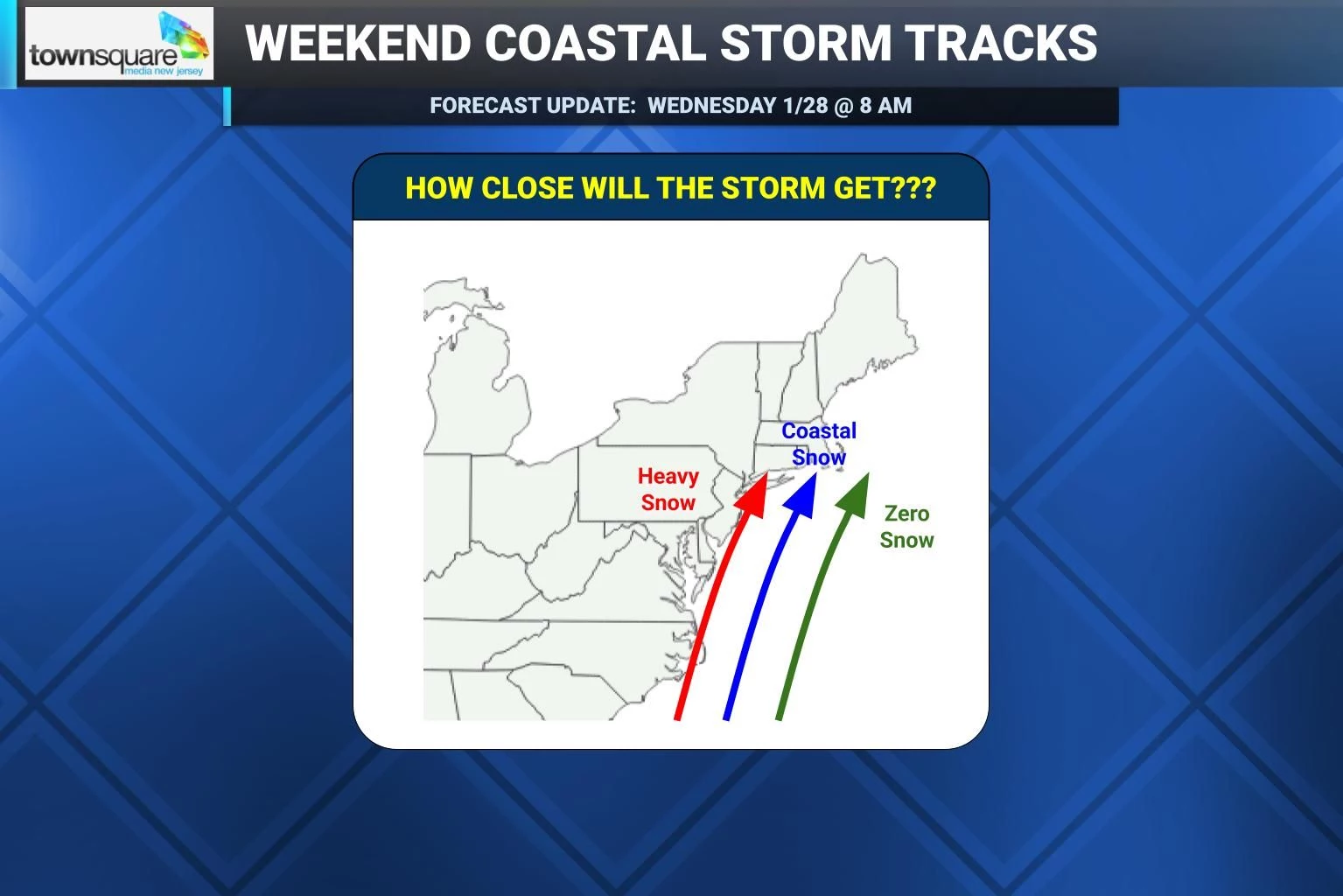 townsquare media new jersey

WEEKEND COASTAL STORM TRACKS

FORECAST UPDATE: WEDNESDAY 1/28 @ 8 AM

HOW CLOSE WILL THE STORM GET???

Heavy Snow

Coastal Snow

Zero Snow